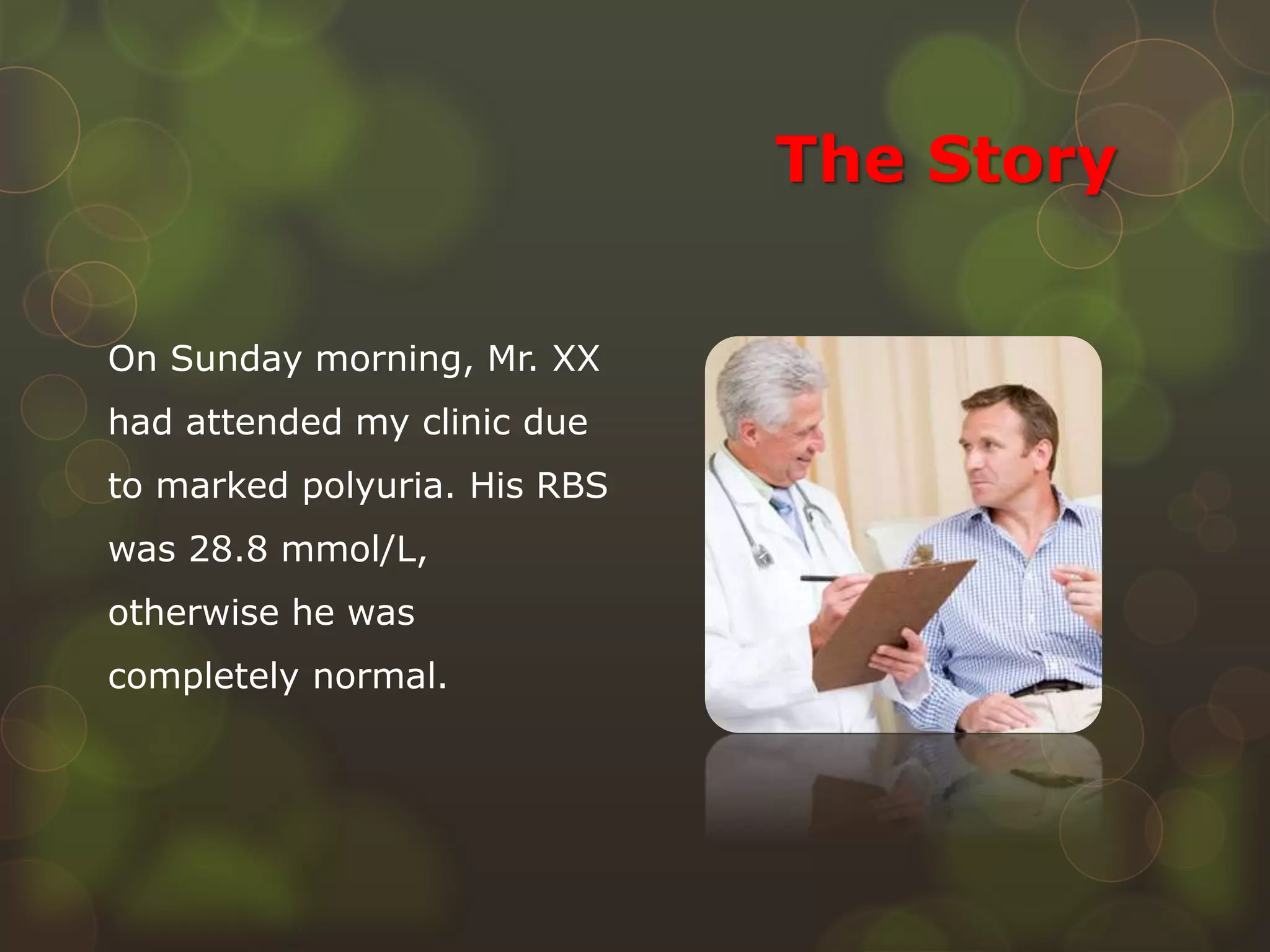 The Story

On Sunday morning, Mr. XX had attended my clinic due to marked polyuria. His RBS was 28.8 mmol/L, otherwise he was completely normal.